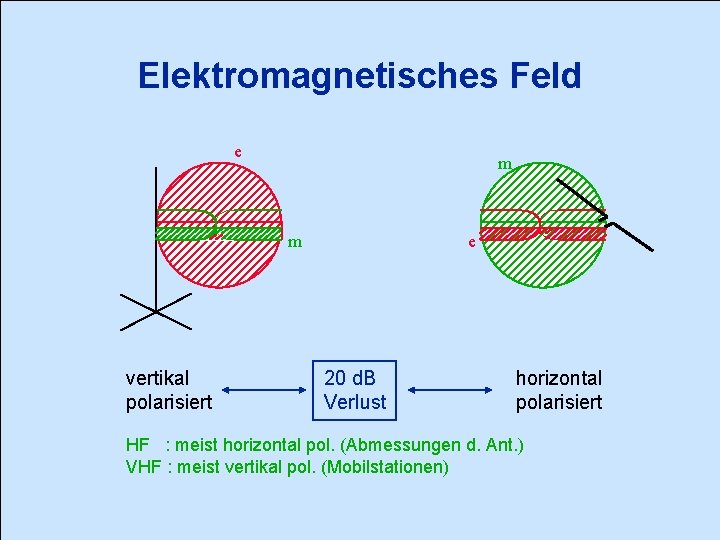 Elektromagnetisches Feld

e

m

m

e

vertikal polarisiert

20 dB Verlust

horizontal polarisiert

HF : meist horizontal pol. (Abmessungen d. Ant.)
VHF : meist vertikal pol. (Mobilstationen)